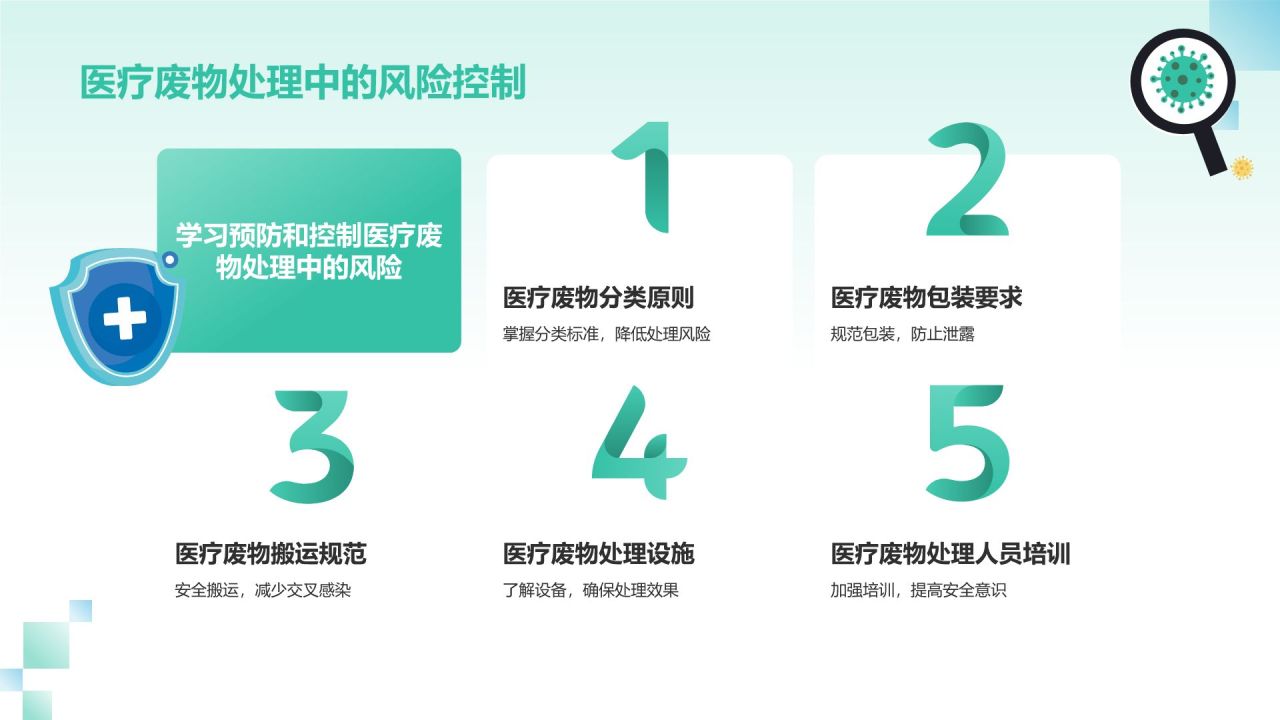 医疗废物处理中的风险控制

学习预防和控制医疗废物处理中的风险

1

医疗废物分类原则

掌握分类标准，降低处理风险

2

医疗废物包装要求

规范包装，防止泄露

3

医疗废物搬运规范

安全搬运，减少交叉感染

4

医疗废物处理设施

了解设备，确保处理效果

5

医疗废物处理人员培训

加强培训，提高安全意识